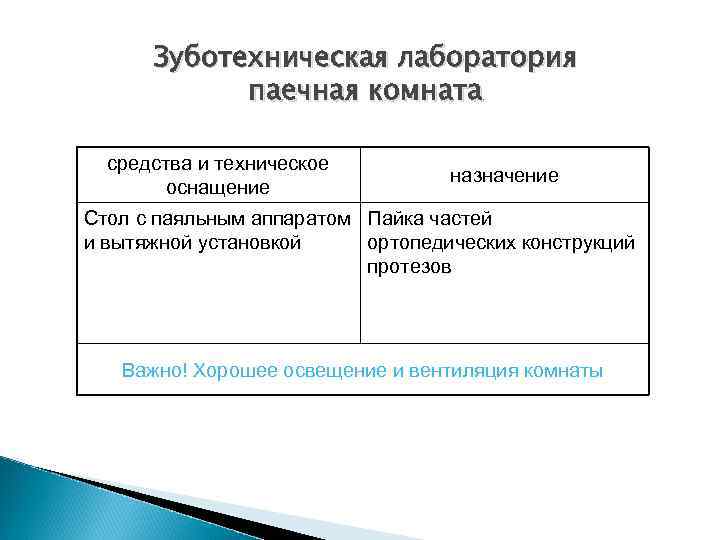 Зуботехническая лаборатория
паечная комната

| средства и техническое оснащение | назначение |
|---|---|
| Стол с паяльным аппаратом и вытяжной установкой | Пайка частей ортопедических конструкций протезов |
| Важно! Хорошее освещение и вентиляция комнаты | |